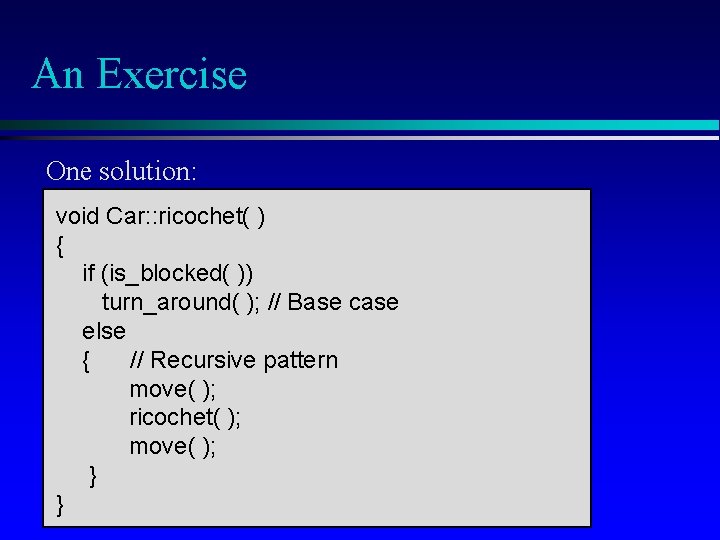 An Exercise

One solution:

void Car::ricochet( )
{
if (is_blocked( ))
turn_around( ); // Base case
else
{ // Recursive pattern
move( );
ricochet( );
move( );
}
}